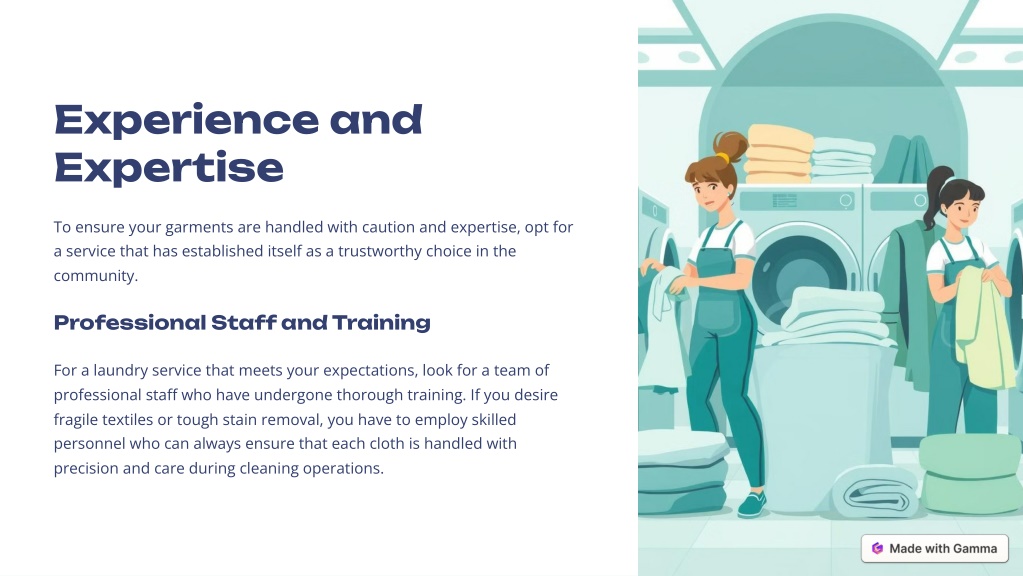 Experience and Expertise

To ensure your garments are handled with caution and expertise, opt for a service that has established itself as a trustworthy choice in the community.

Professional Staff and Training

For a laundry service that meets your expectations, look for a team of professional staff who have undergone thorough training. If you desire fragile textiles or tough stain removal, you have to employ skilled personnel who can always ensure that each cloth is handled with precision and care during cleaning operations.

Made with Gamma